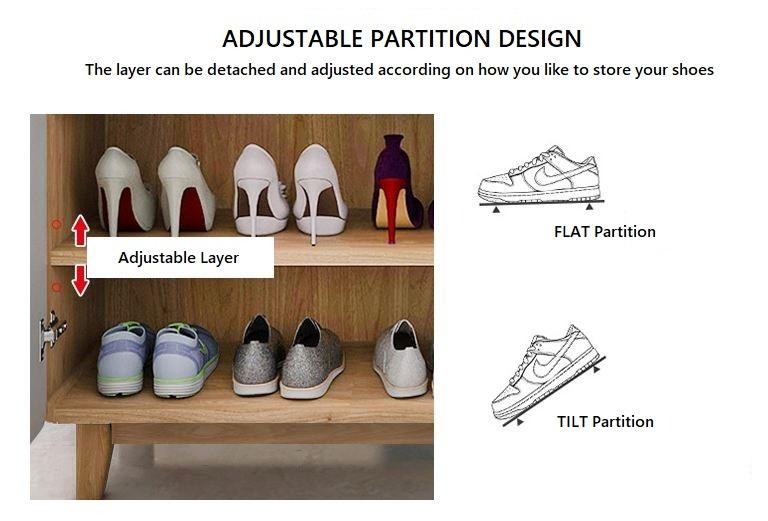 ADJUSTABLE PARTITION DESIGN

The layer can be detached and adjusted according on how you like to store your shoes

Adjustable Layer

FLAT Partition

TILT Partition